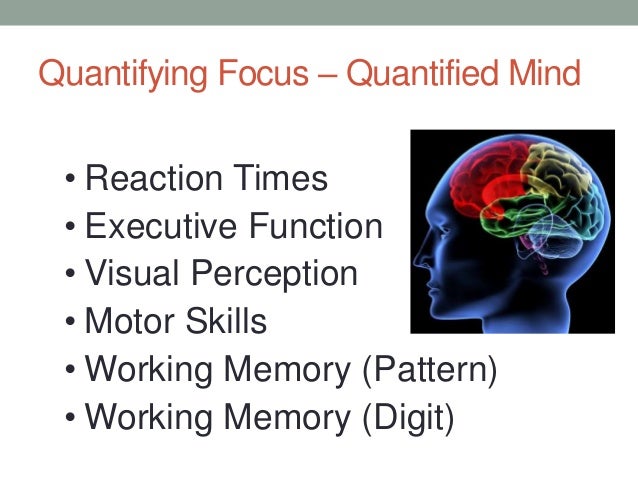 Quantifying Focus – Quantified Mind

• Reaction Times
• Executive Function
• Visual Perception
• Motor Skills
• Working Memory (Pattern)
• Working Memory (Digit)